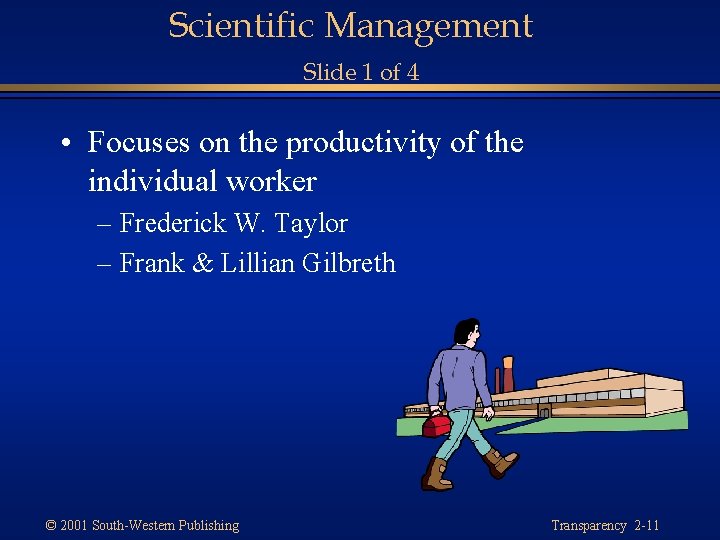 Scientific Management
Slide 1 of 4

• Focuses on the productivity of the individual worker
– Frederick W. Taylor
– Frank & Lillian Gilbreth

© 2001 South-Western Publishing

Transparency 2-11